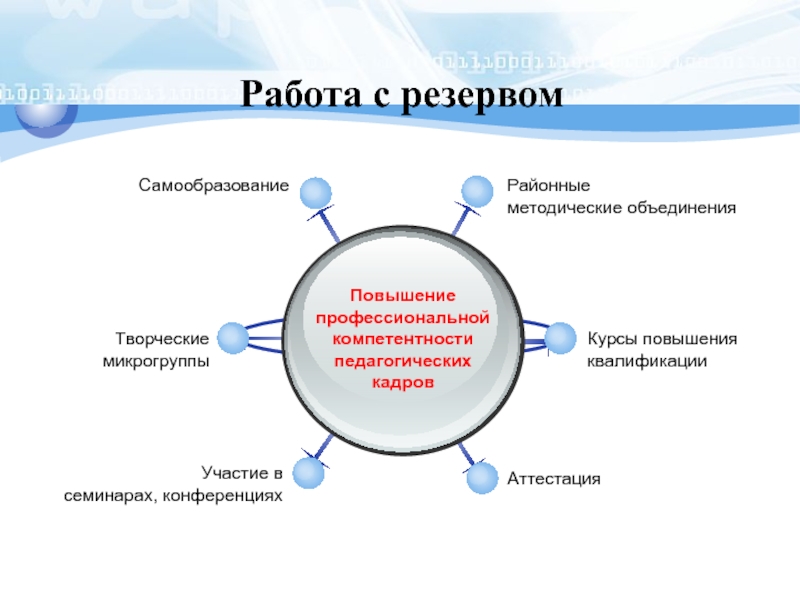 Работа с резервом

Самообразование

Районные методические объединения

Повышение профессиональной компетентности педагогических кадров

Творческие микрогруппы

Курсы повышения квалификации

Участие в семинарах, конференциях

Аттестация